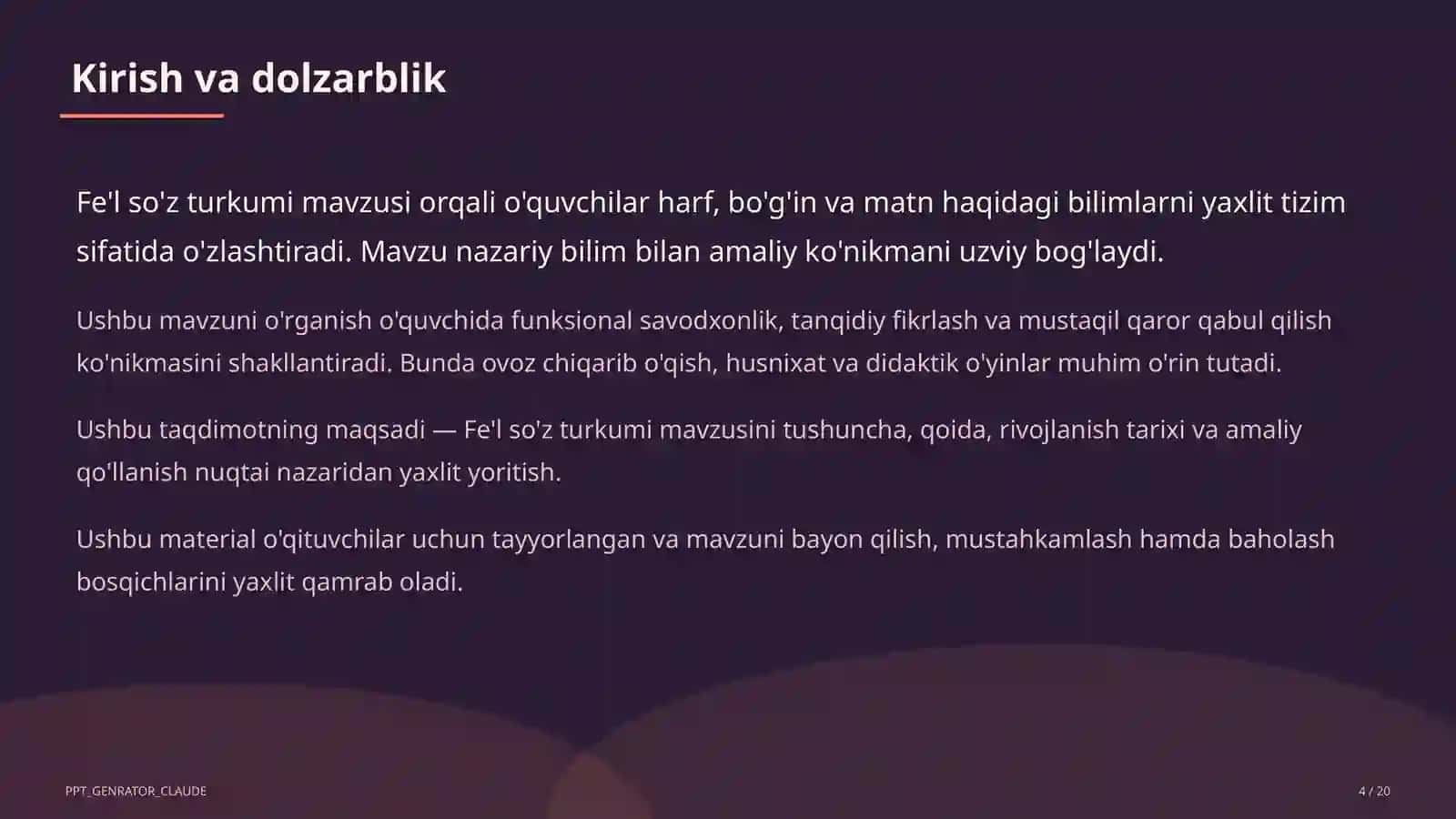 Kirish va dolzarblik

Fe'l so'z turkumi mavzusi orqali o'quvchilar harf, bo'g'in va matn haqidagi bilimlarni yaxlit tizim sifatida o'zlashtiradi. Mavzu nazariy bilim bilan amaliy ko'nikmani uzviy bog'laydi.

Ushbu mavzuni o'rganish o'quvchida funksional savodxonlik, tanqidiy fikrlash va mustaqil qaror qabul qilish ko'nikmasini shakllantiradi. Bunda ovoz chiqarib o'qish, husnixat va didaktik o'yinlar muhim o'rin tutadi.

Ushbu taqdimotning maqsadi — Fe'l so'z turkumi mavzusini tushuncha, qoida, rivojlanish tarixi va amaliy qo'llanish nuqtai nazaridan yaxlit yoritish.

Ushbu material o'qituvchilar uchun tayyorlangan va mavzuni bayon qilish, mustahkamlash hamda baholash bosqichlarini yaxlit qamrab oladi.

PPT_GENRATOR_CLAUDE

4 / 20